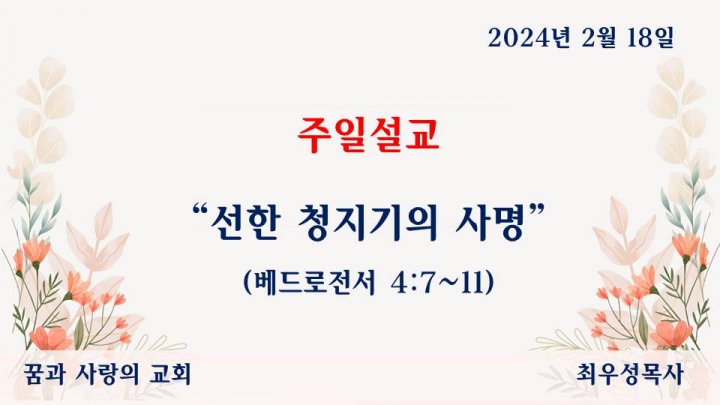 2024년 2월 18일

주일설교

“선한 청지기의 사명”

(베드로전서 4:7~11)

꿈과 사랑의 교회

최우성목사